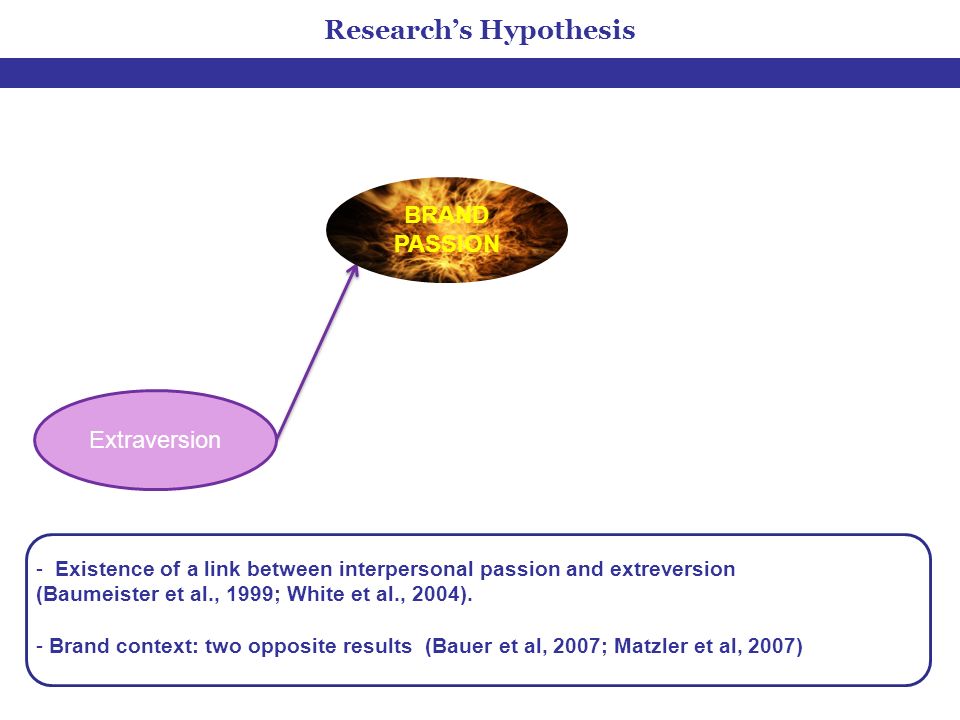 Research's Hypothesis

BRAND PASSION

Extraversion

- Existence of a link between interpersonal passion and extreversion (Baumeister et al., 1999; White et al., 2004).

- Brand context: two opposite results (Bauer et al, 2007; Matzler et al, 2007)